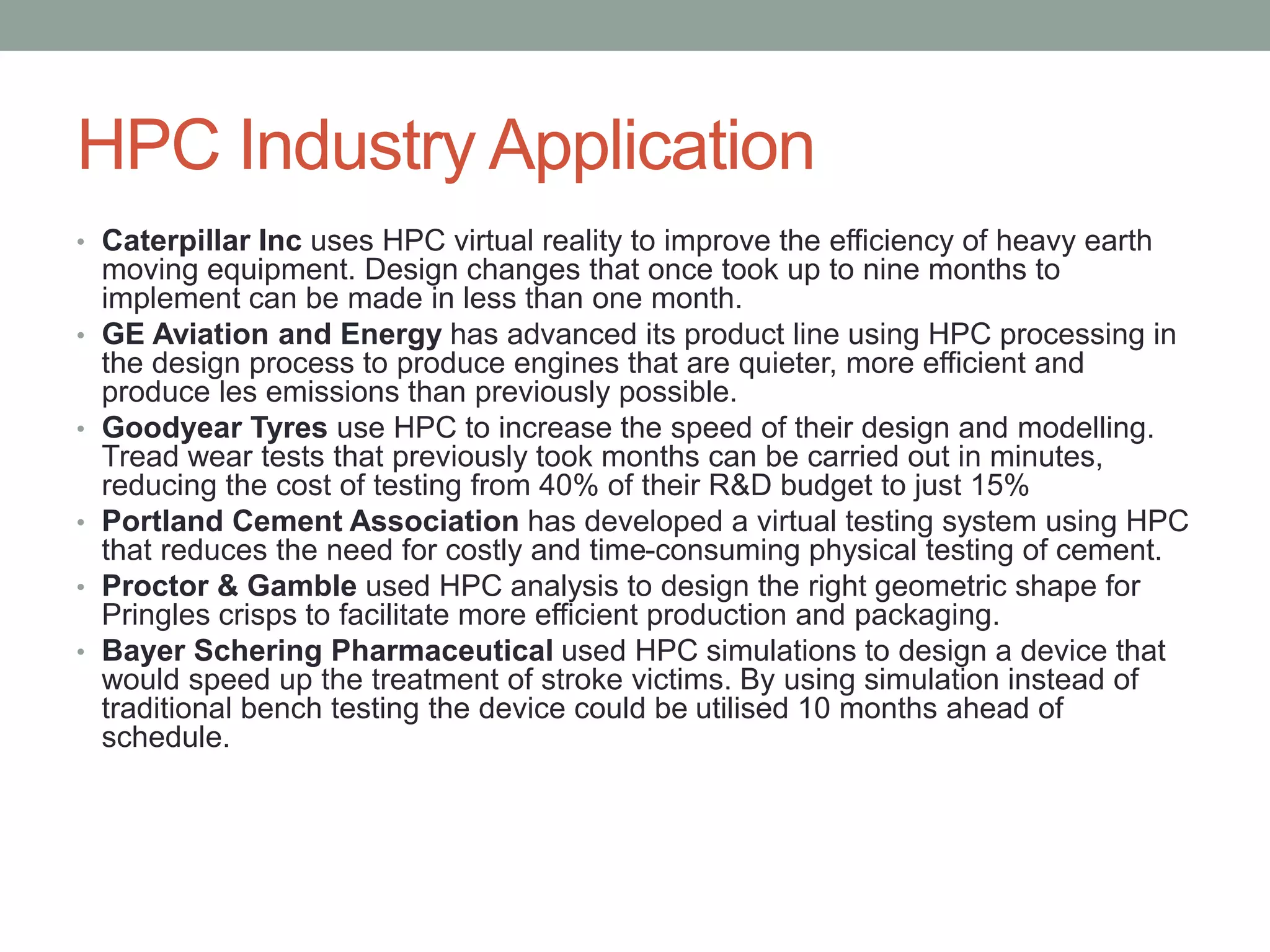 HPC Industry Application

• Caterpillar Inc uses HPC virtual reality to improve the efficiency of heavy earth moving equipment. Design changes that once took up to nine months to implement can be made in less than one month.
• GE Aviation and Energy has advanced its product line using HPC processing in the design process to produce engines that are quieter, more efficient and produce les emissions than previously possible.
• Goodyear Tyres use HPC to increase the speed of their design and modelling. Tread wear tests that previously took months can be carried out in minutes, reducing the cost of testing from 40% of their R&D budget to just 15%
• Portland Cement Association has developed a virtual testing system using HPC that reduces the need for costly and time-consuming physical testing of cement.
• Proctor & Gamble used HPC analysis to design the right geometric shape for Pringles crisps to facilitate more efficient production and packaging.
• Bayer Schering Pharmaceutical used HPC simulations to design a device that would speed up the treatment of stroke victims. By using simulation instead of traditional bench testing the device could be utilised 10 months ahead of schedule.